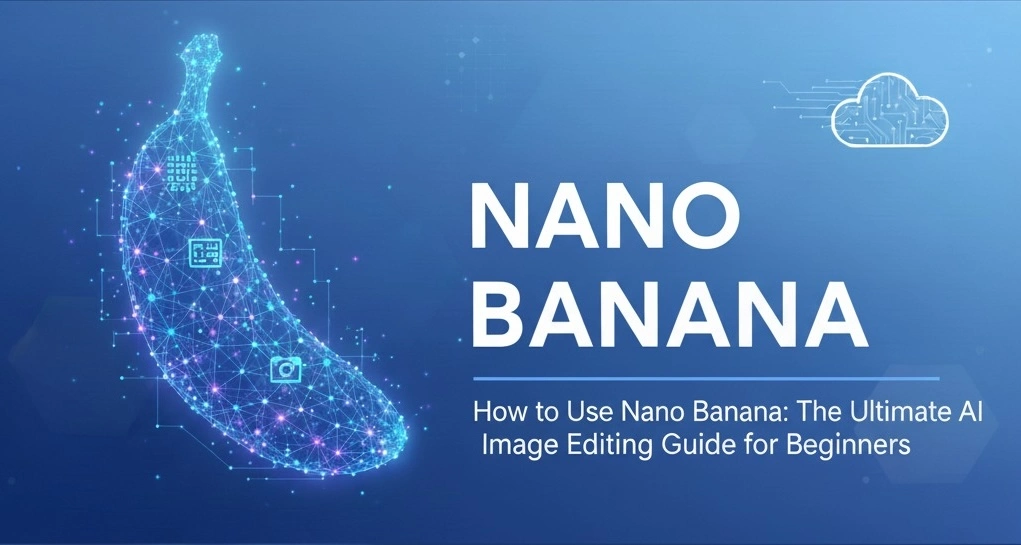 NANO BANANA

How to Use Nano Banana: The Ultimate AI Image Editing Guide for Beginners